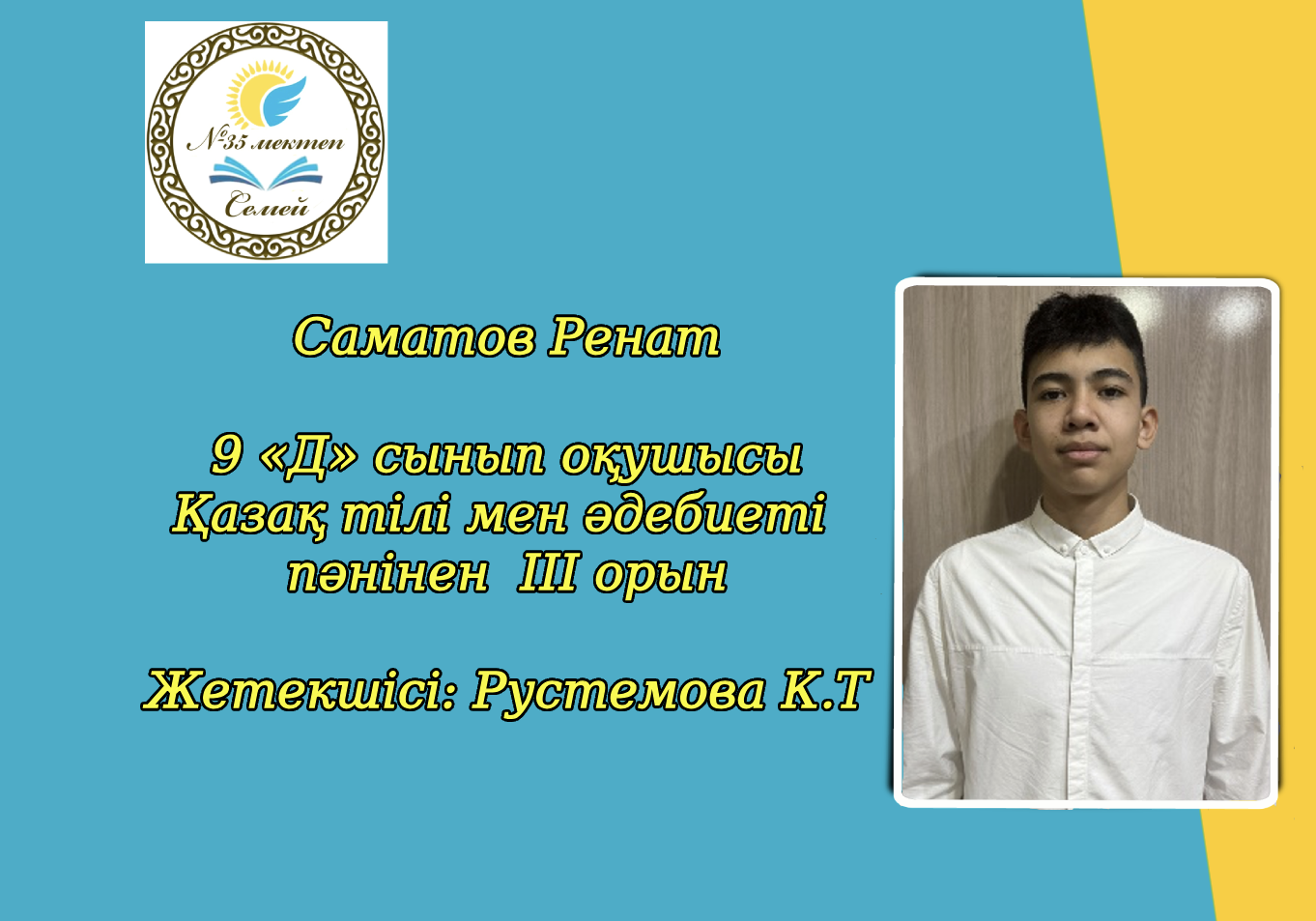 №35 мектеп
Семей

Саматов Ренат

9 «Д» сынып оқушысы
Қазақ тілі мен әдебиеті пәнінен III орын

Жетекшісі: Рустемова К.Т